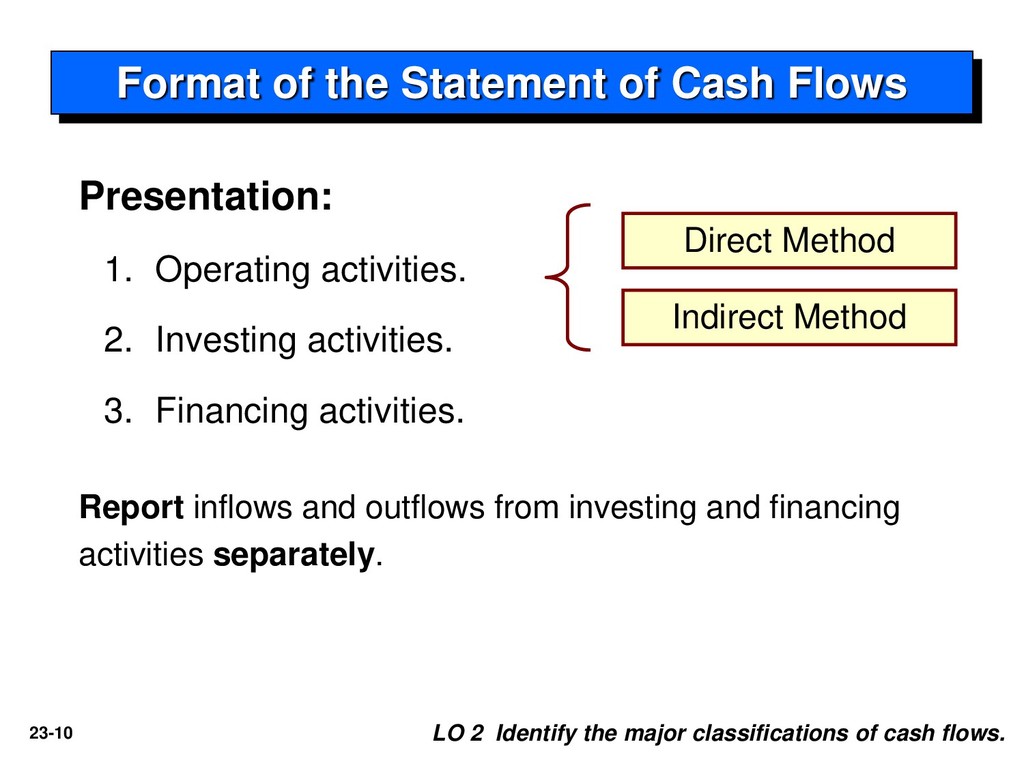 Format of the Statement of Cash Flows

Presentation:

1. Operating activities.

2. Investing activities.

3. Financing activities.

Direct Method

Indirect Method

Report inflows and outflows from investing and financing activities separately.

23-10

LO 2 Identify the major classifications of cash flows.